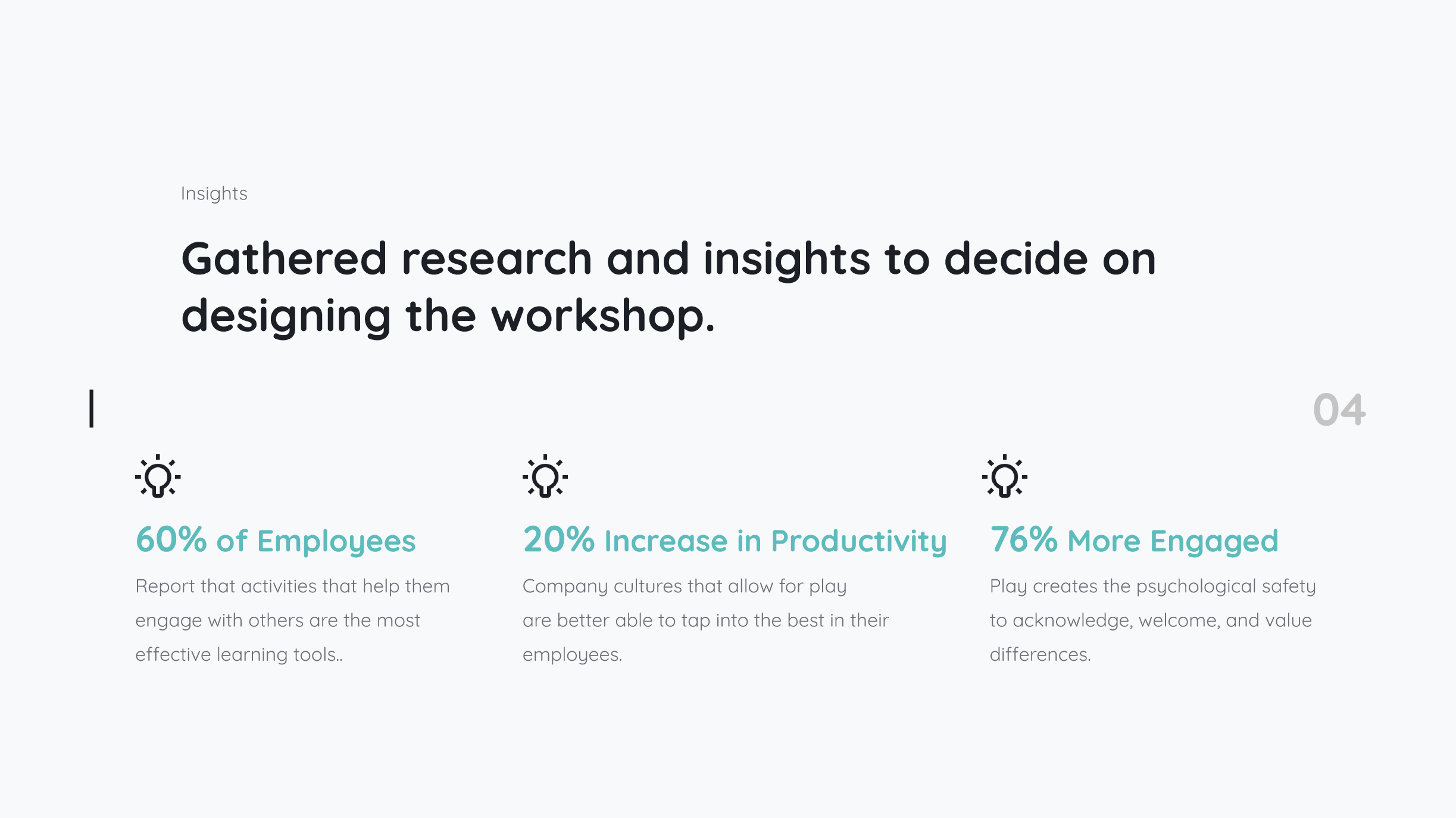 Insights

Gathered research and insights to decide on designing the workshop.

04

60% of Employees

Report that activities that help them engage with others are the most effective learning tools..

20% Increase in Productivity

Company cultures that allow for play are better able to tap into the best in their employees.

76% More Engaged

Play creates the psychological safety to acknowledge, welcome, and value differences.